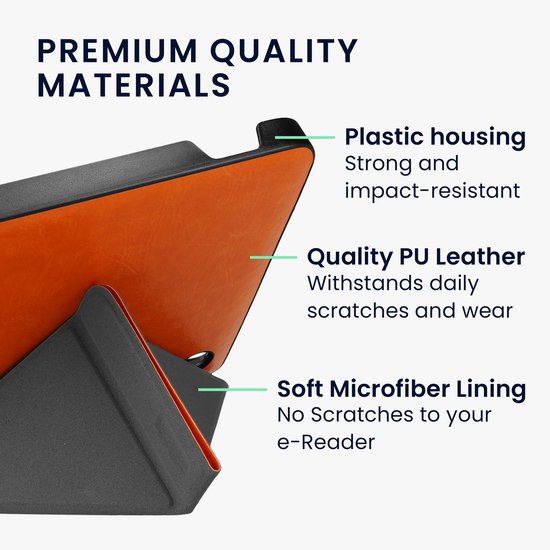 PREMIUM QUALITY MATERIALS

Plastic housing
Strong and impact-resistant

Quality PU Leather
Withstands daily scratches and wear

Soft Microfiber Lining
No Scratches to your e-Reader